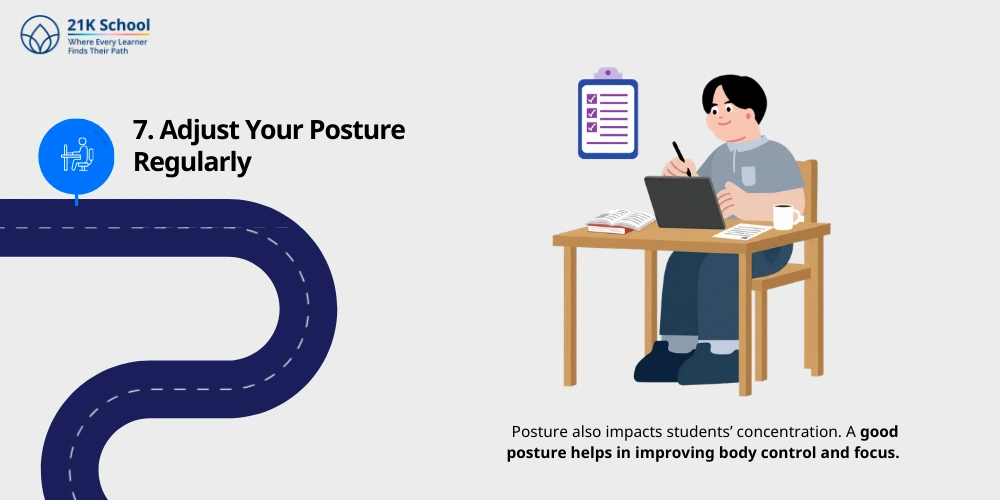 21K School
Where Every Learner
Finds Their Path

7. Adjust Your Posture Regularly

Posture also impacts students' concentration. A good posture helps in improving body control and focus.